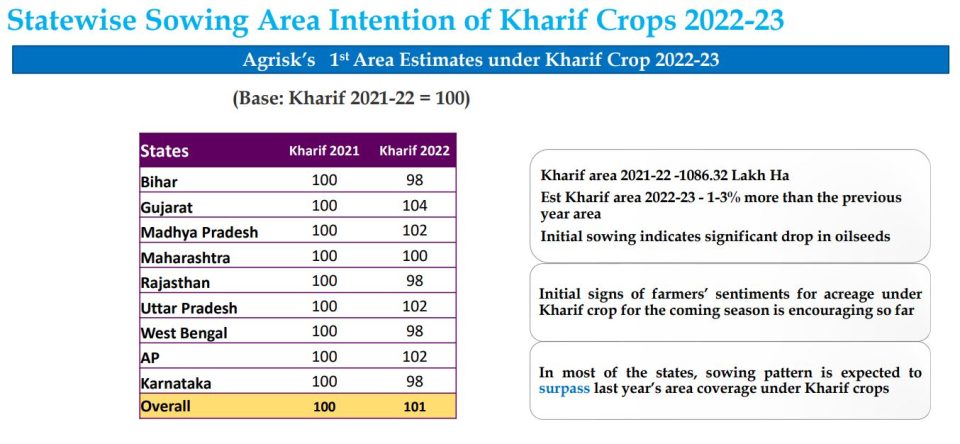 Statewise Sowing Area Intention of Kharif Crops 2022-23

Agrisk's 1st Area Estimates under Kharif Crop 2022-23

(Base: Kharif 2021-22 = 100)

| States | Kharif 2021 | Kharif 2022 |
|---|---|---|
| Bihar | 100 | 98 |
| Gujarat | 100 | 104 |
| Madhya Pradesh | 100 | 102 |
| Maharashtra | 100 | 100 |
| Rajasthan | 100 | 98 |
| Uttar Pradesh | 100 | 102 |
| West Bengal | 100 | 98 |
| AP | 100 | 102 |
| Karnataka | 100 | 98 |
| Overall | 100 | 101 |

Kharif area 2021-22 -1086.32 Lakh Ha

Est Kharif area 2022-23 - 1-3% more than the previous year area

Initial sowing indicates significant drop in oilseeds

Initial signs of farmers' sentiments for acreage under Kharif crop for the coming season is encouraging so far

In most of the states, sowing pattern is expected to surpass last year's area coverage under Kharif crops